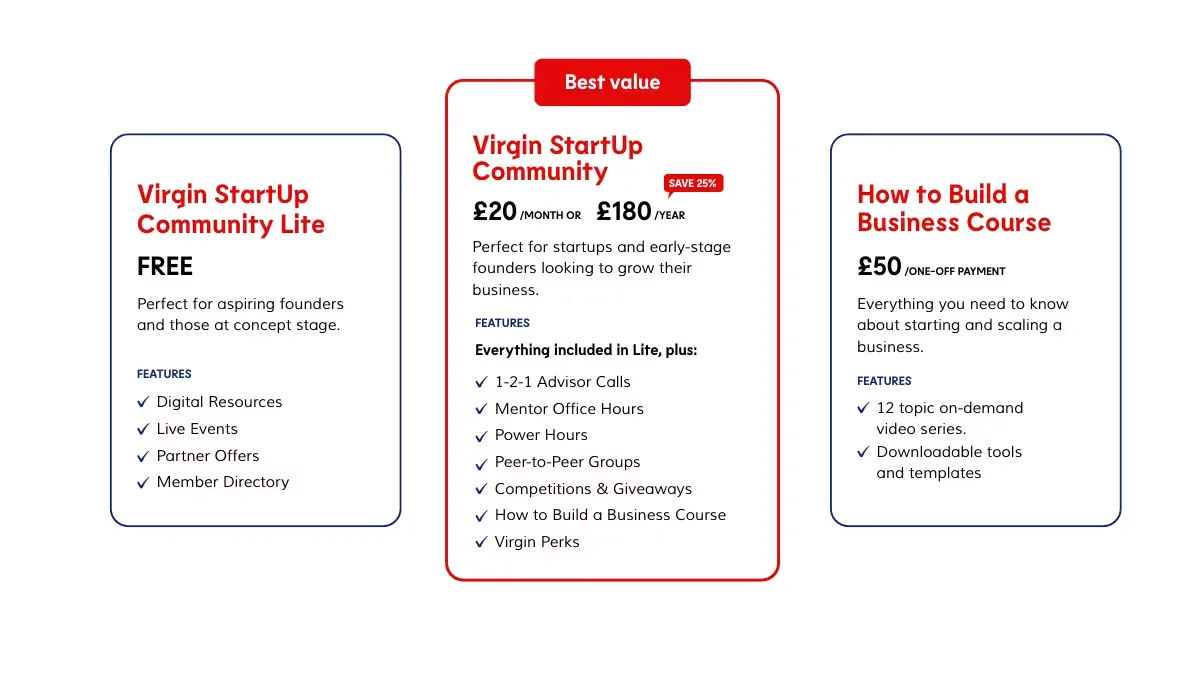 Virgin StartUp Community Lite

FREE

Perfect for aspiring founders and those at concept stage.

FEATURES

✓ Digital Resources
✓ Live Events
✓ Partner Offers
✓ Member Directory

Best value

Virgin StartUp Community

SAVE 25%

£20 /MONTH OR £180 /YEAR

Perfect for startups and early-stage founders looking to grow their business.

FEATURES

Everything included in Lite, plus:

✓ 1-2-1 Advisor Calls
✓ Mentor Office Hours
✓ Power Hours
✓ Peer-to-Peer Groups
✓ Competitions & Giveaways
✓ How to Build a Business Course
✓ Virgin Perks

How to Build a Business Course

£50 /ONE-OFF PAYMENT

Everything you need to know about starting and scaling a business.

FEATURES

✓ 12 topic on-demand video series.
✓ Downloadable tools and templates